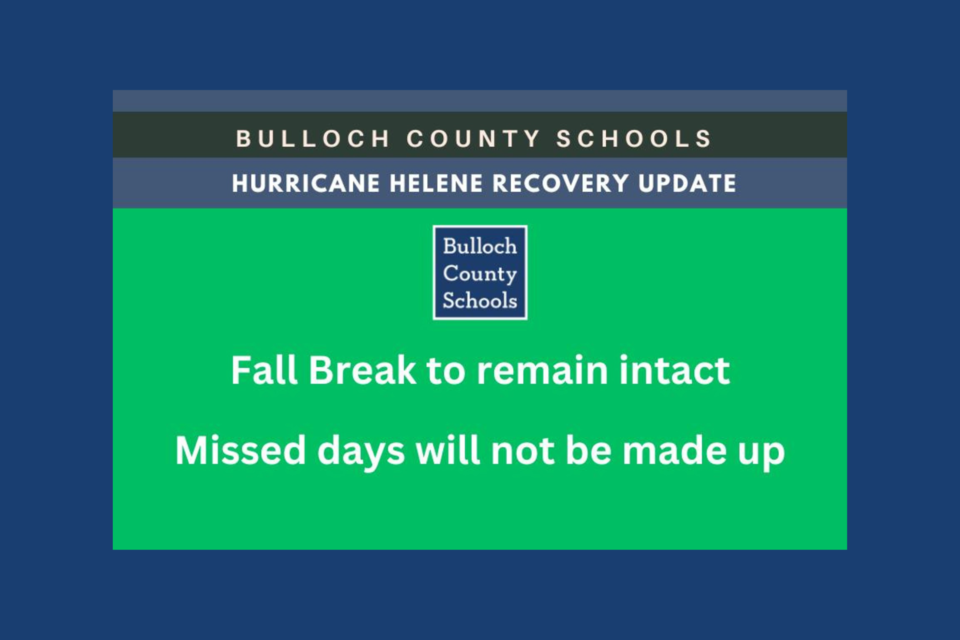 BULLOCH COUNTY SCHOOLS

HURRICANE HELENE RECOVERY UPDATE

Bulloch County Schools

Fall Break to remain intact

Missed days will not be made up